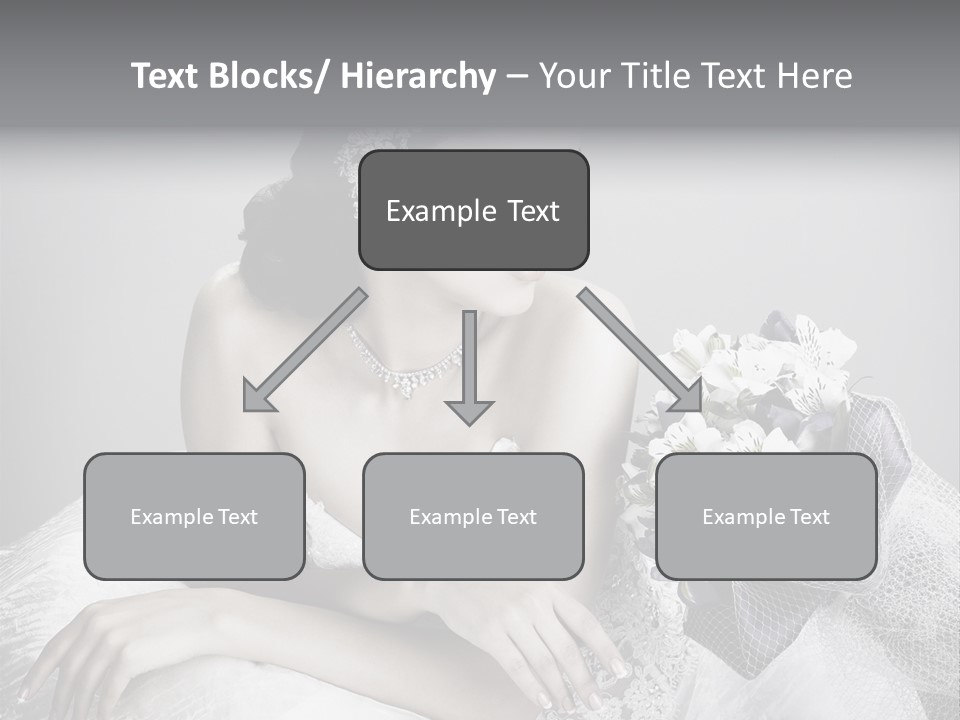 Text Blocks/ Hierarchy – Your Title Text Here

Example Text

Example Text

Example Text

Example Text